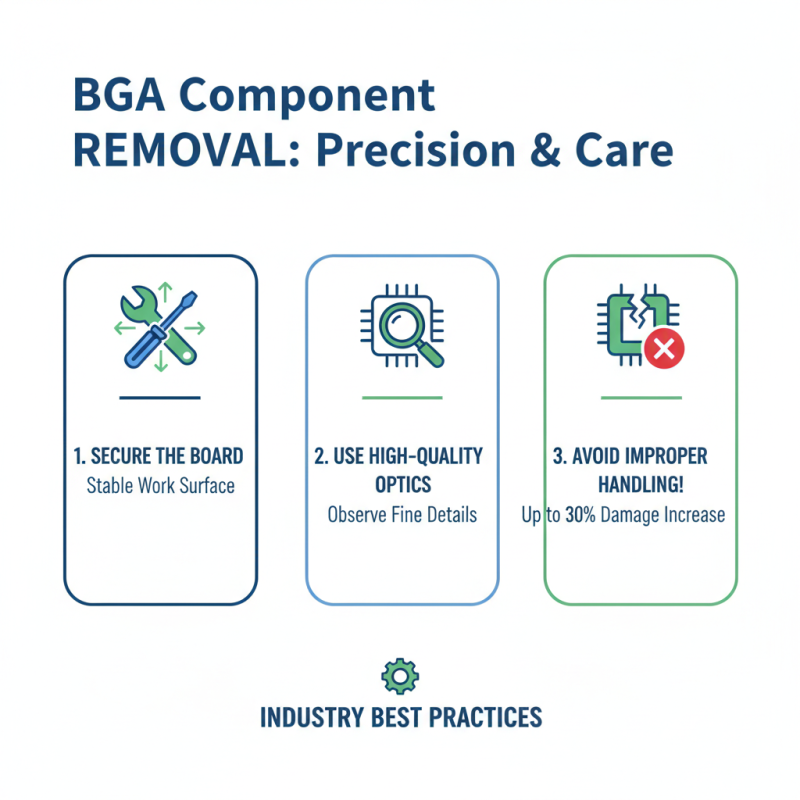 BGA Component REMOVAL: Precision & Care

1. SECURE THE BOARD
Stable Work Surface

2. USE HIGH-QUALITY OPTICS
Observe Fine Details

3. AVOID IMPROPER HANDLING!
Up to 30% Damage Increase

INDUSTRY BEST PRACTICES